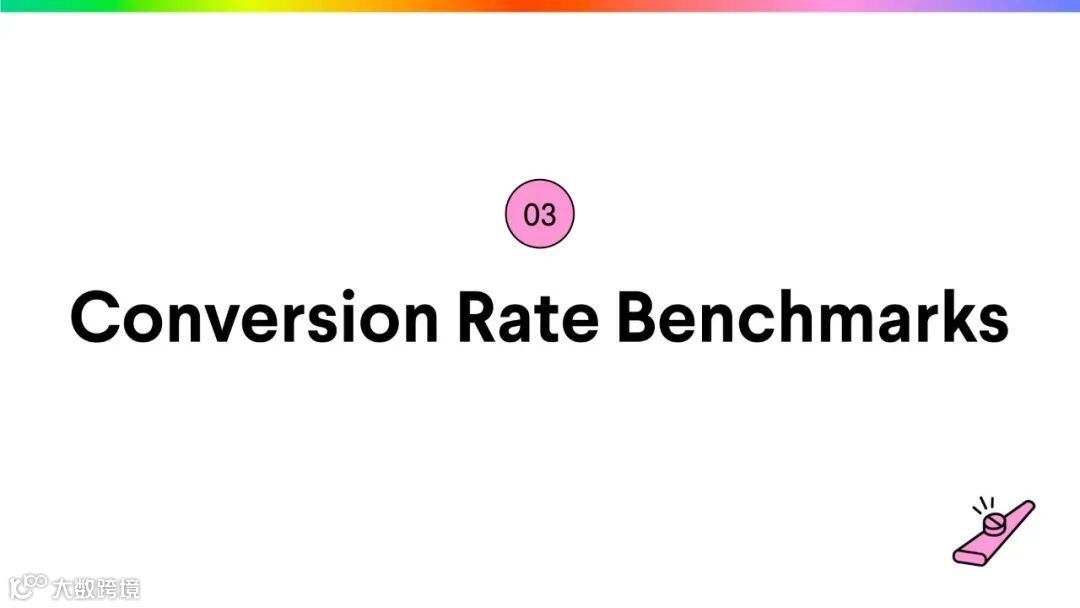 03

Conversion Rate Benchmarks

大数跨境